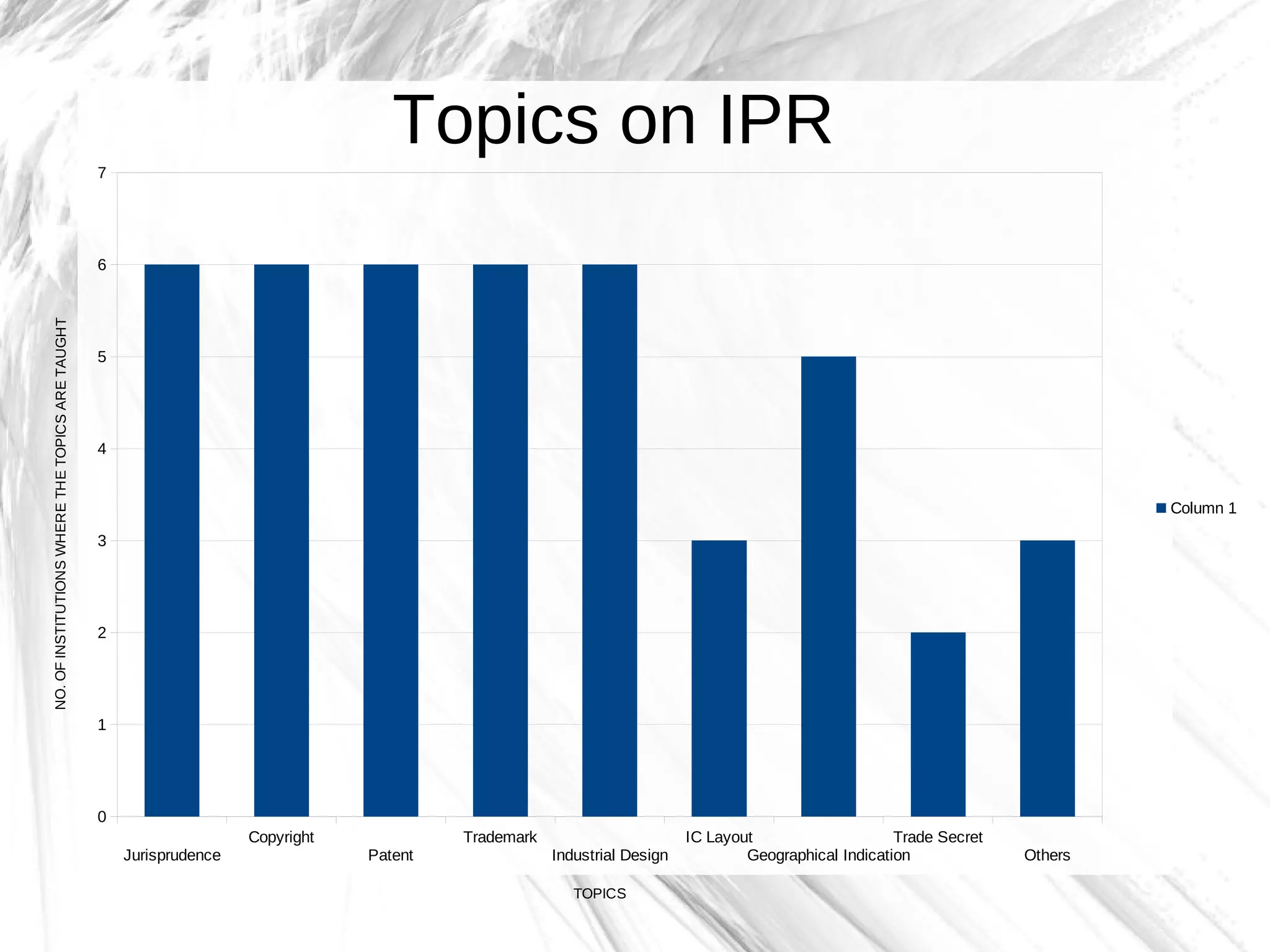 Topics on IPR

NO. OF INSTITUTIONS WHERE THE TOPICS ARE TAUGHT

7
6
5
4
3
2
1
0

Jurisprudence
Copyright
Patent
Trademark
Industrial Design
IC Layout
Geographical Indication
Trade Secret
Others

TOPICS

Column 1